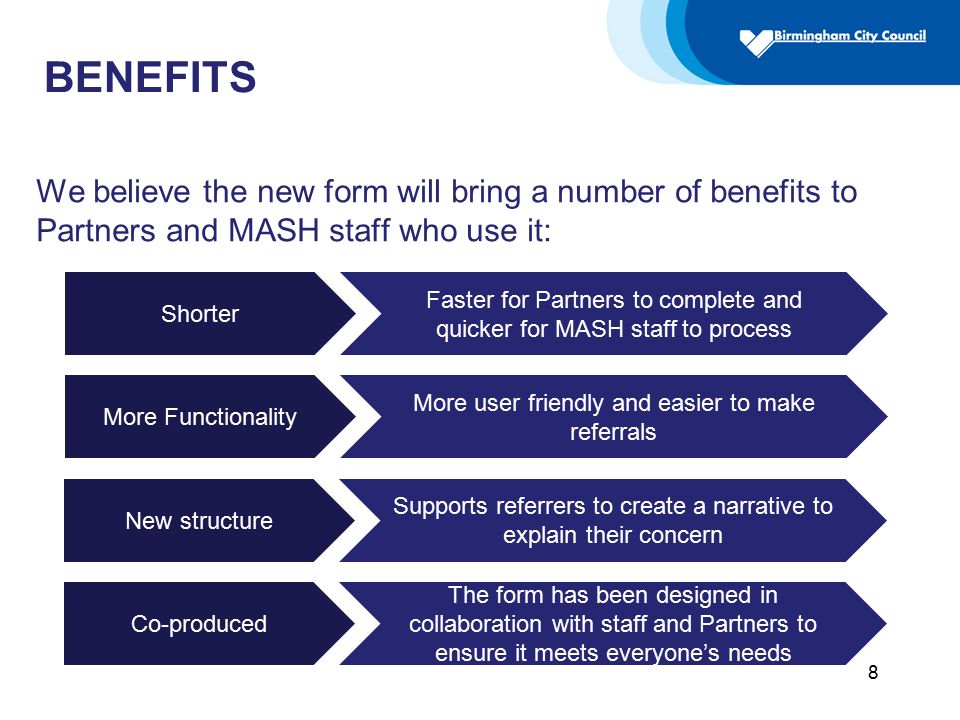 Birmingham City Council

BENEFITS

We believe the new form will bring a number of benefits to Partners and MASH staff who use it:

Shorter

Faster for Partners to complete and quicker for MASH staff to process

More Functionality

More user friendly and easier to make referrals

New structure

Supports referrers to create a narrative to explain their concern

Co-produced

The form has been designed in collaboration with staff and Partners to ensure it meets everyone's needs

8